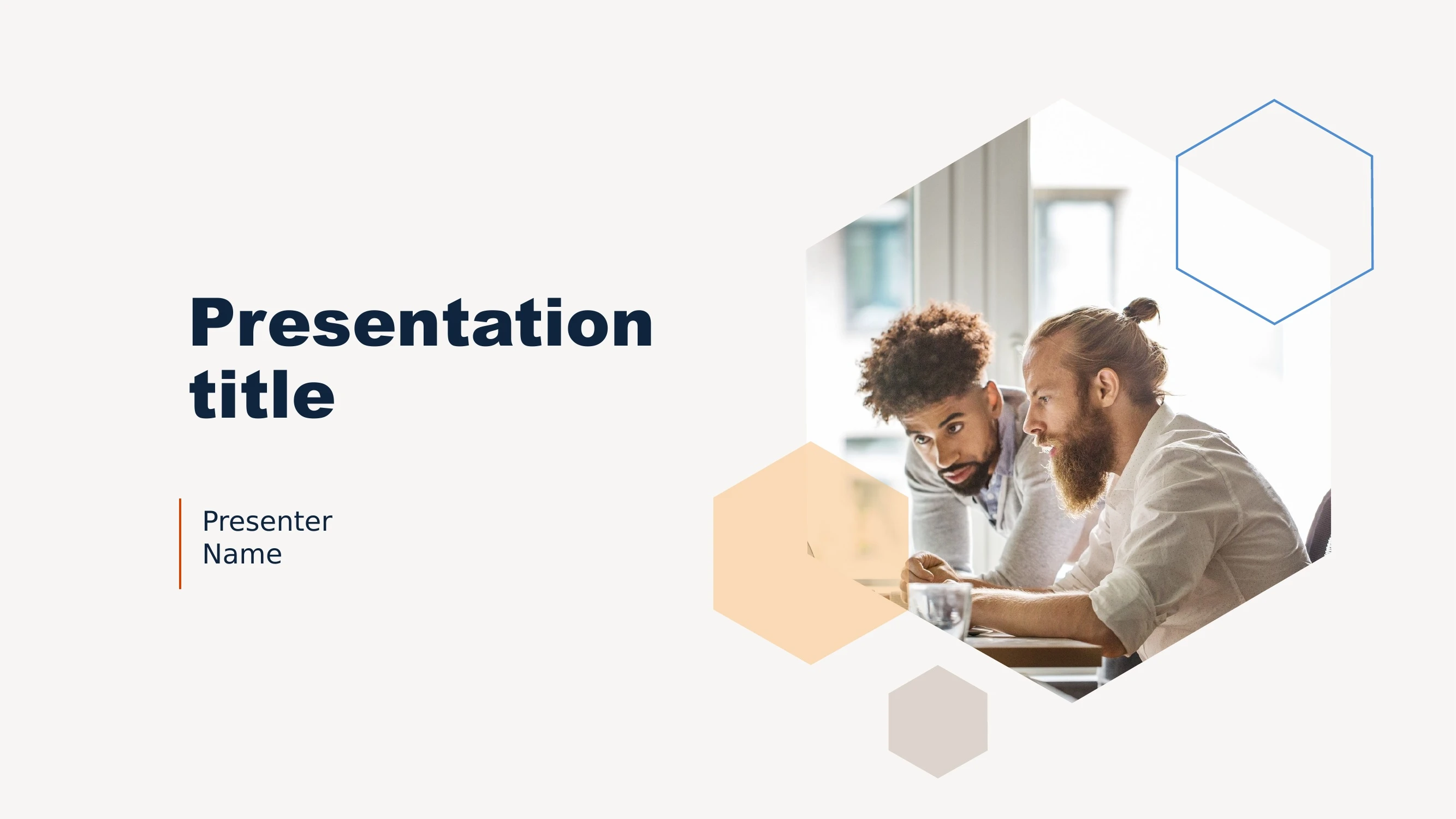 Presentation title

Presenter Name